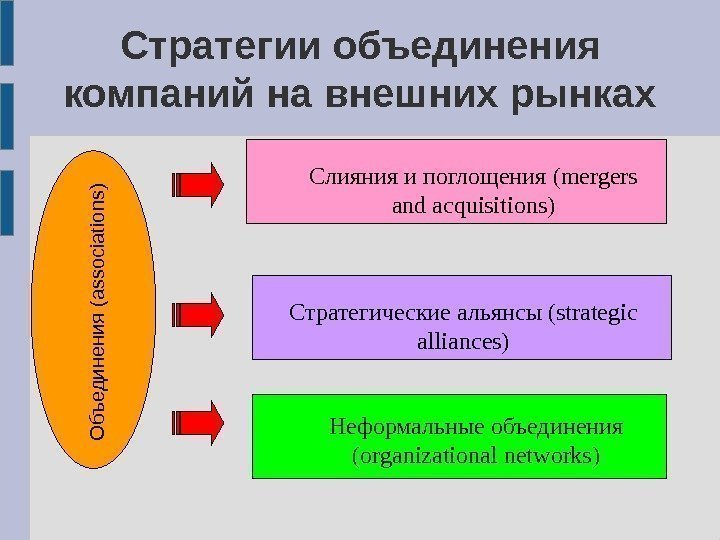 Стратегии объединения компаний на внешних рынках

Объединения (associations)

Слияния и поглощения (mergers and acquisitions)

Стратегические альянсы (strategic alliances)

Неформальные объединения (organizational networks)